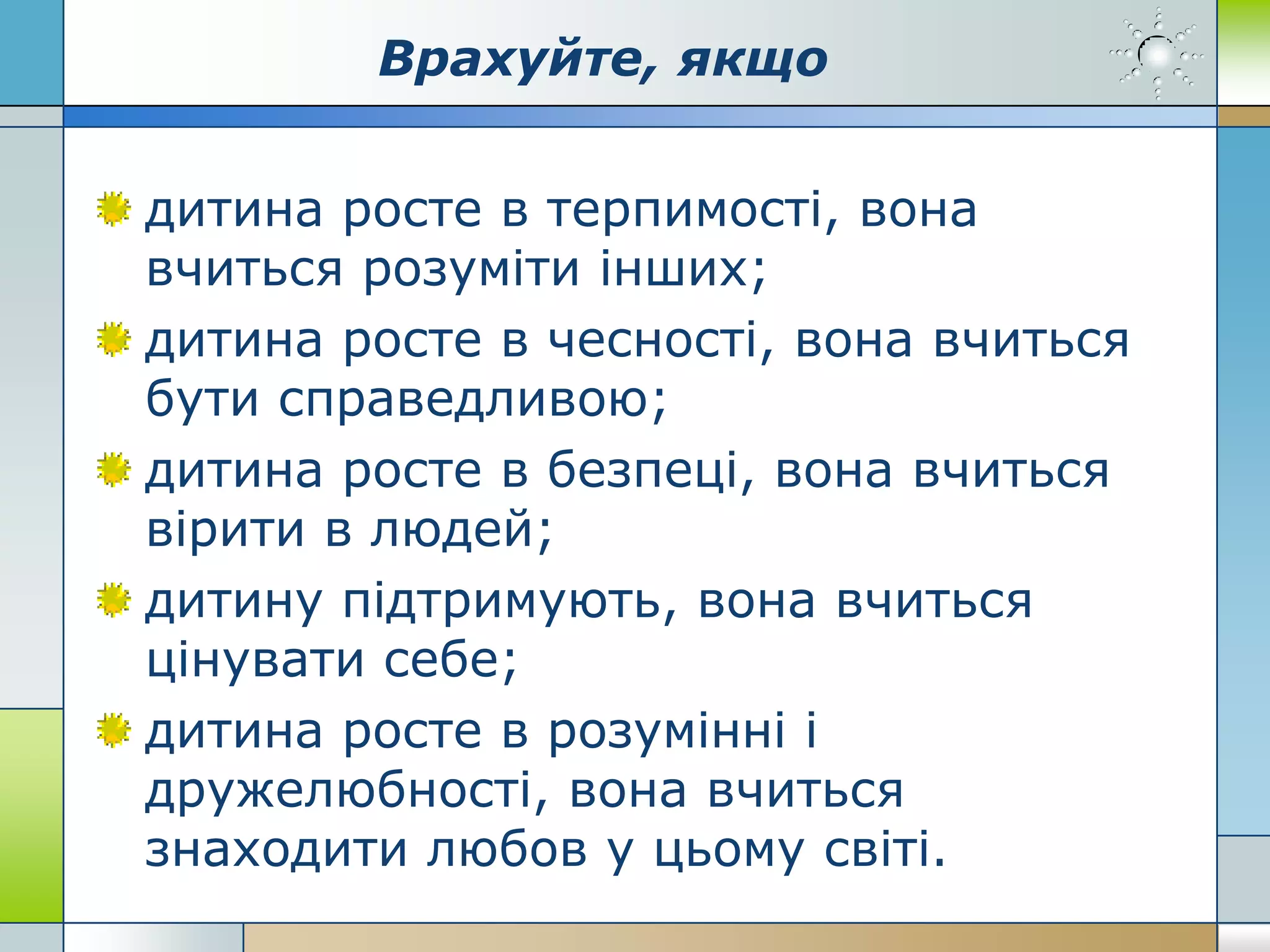 Врахуйте, якщо

дитина росте в терпимості, вона вчиться розуміти інших;

дитина росте в чесності, вона вчиться бути справедливою;

дитина росте в безпеці, вона вчиться вірити в людей;

дитину підтримують, вона вчиться цінувати себе;

дитина росте в розумінні і дружелюбності, вона вчиться знаходити любов у цьому світі.